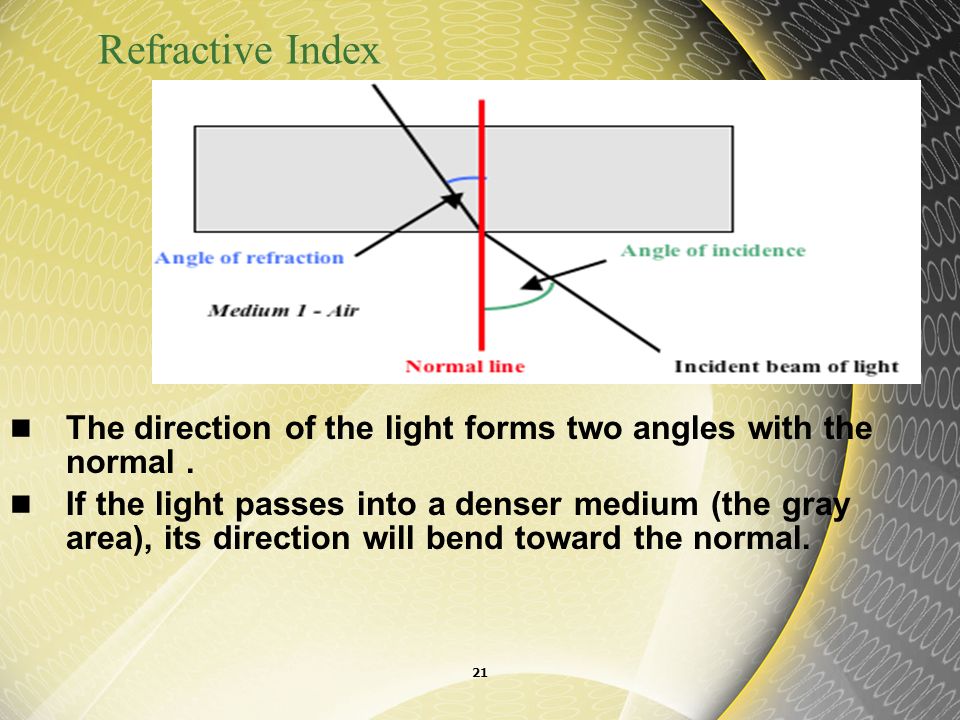 Refractive Index

Angle of refraction

Angle of incidence

Medium 1 - Air

Normal line

Incident beam of light

■ The direction of the light forms two angles with the normal .

■ If the light passes into a denser medium (the gray area), its direction will bend toward the normal.

21